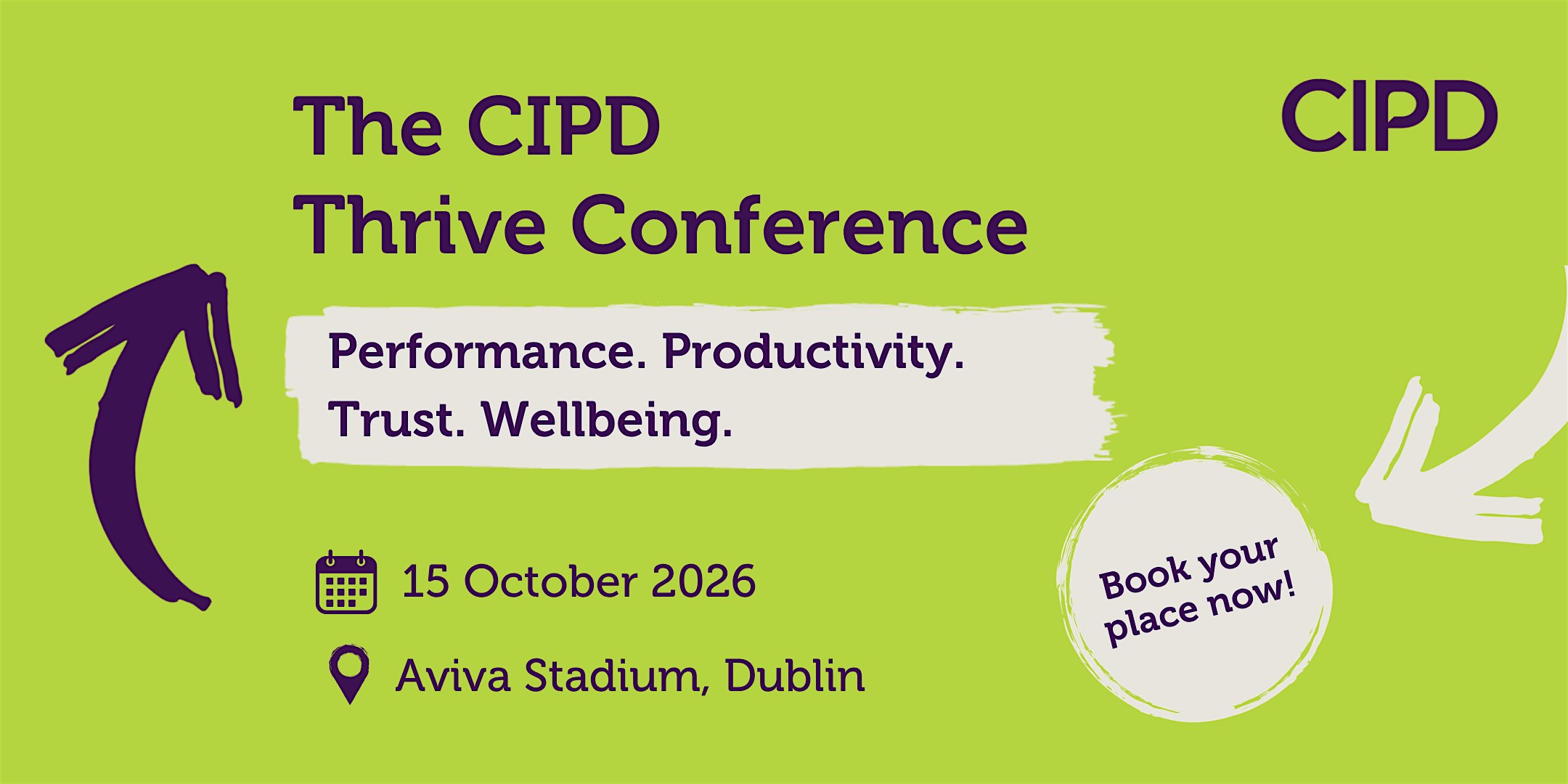 The CIPD Thrive Conference

CIPD

Performance. Productivity. Trust. Wellbeing.

15 October 2026

Aviva Stadium, Dublin

Book your place now!